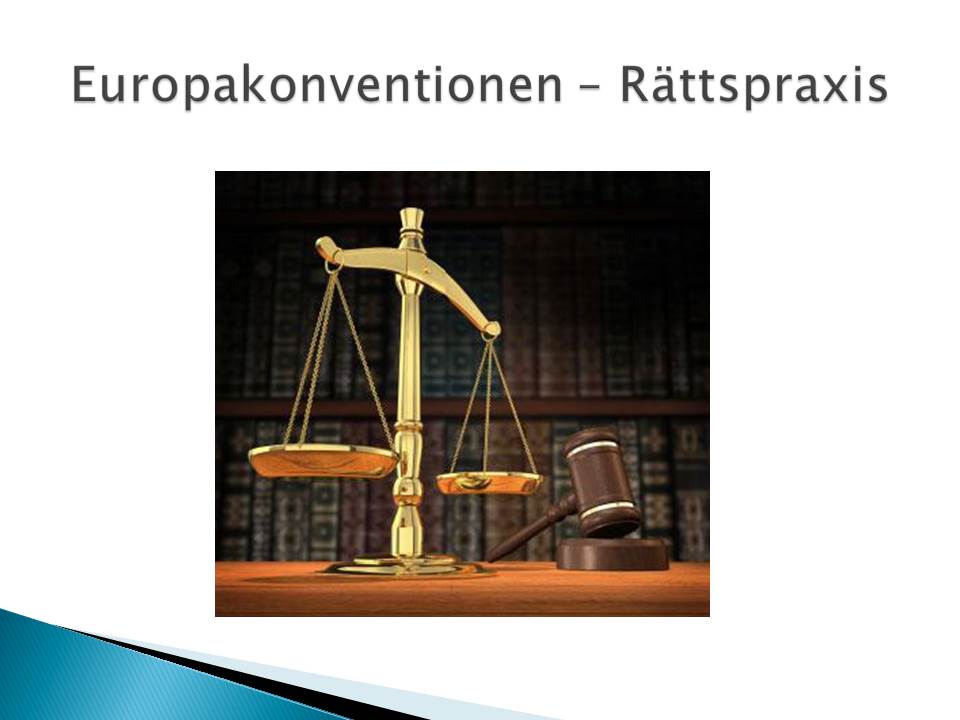 Europakonventionen – Rättspraxis